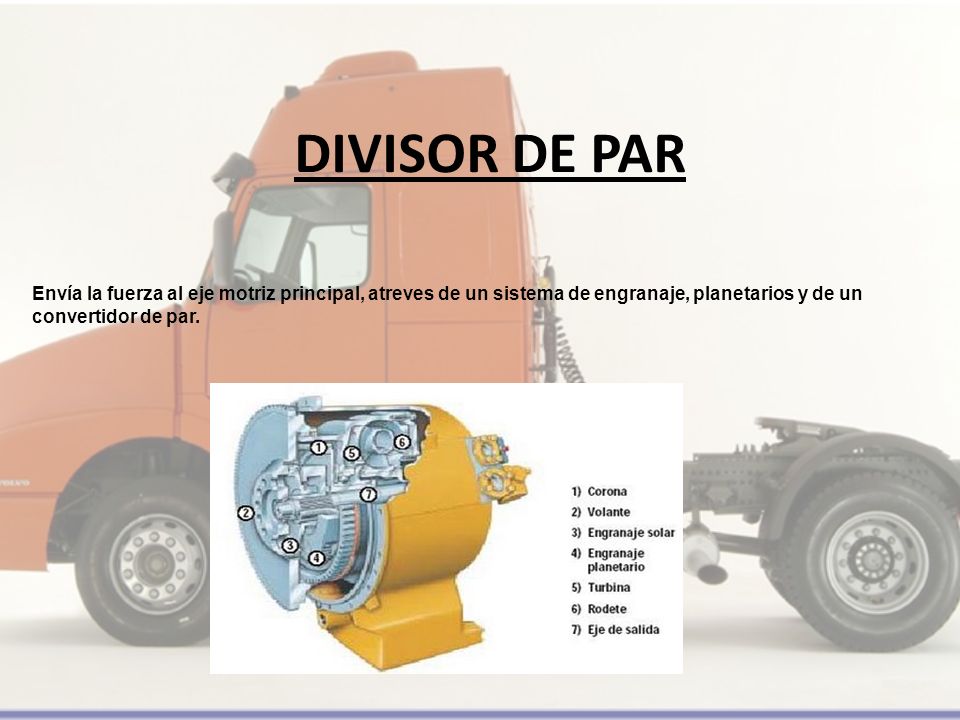 DIVISOR DE PAR

Envía la fuerza al eje motriz principal, atreves de un sistema de engranaje, planetarios y de un convertidor de par.

1
5
6
7
2
3
4

1) Corona
2) Volante
3) Engranaje solar
4) Engranaje planetario
5) Turbina
6) Rodete
7) Eje de salida